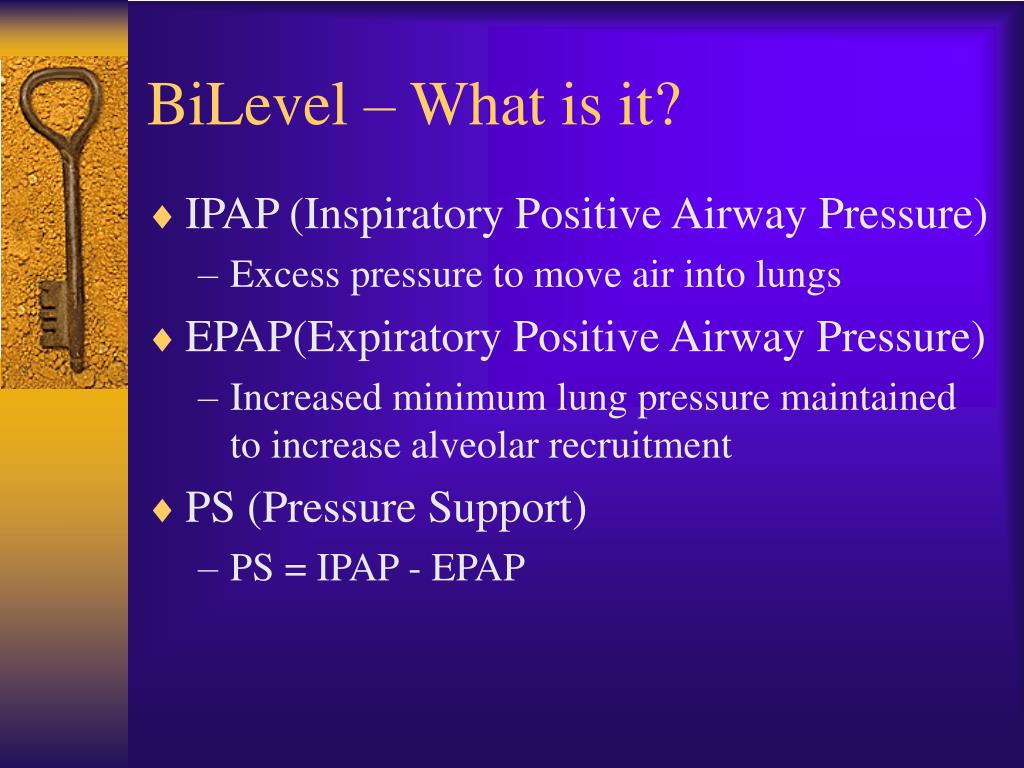 BiLevel – What is it?

♦ IPAP (Inspiratory Positive Airway Pressure)
– Excess pressure to move air into lungs

♦ EPAP(Expiratory Positive Airway Pressure)
– Increased minimum lung pressure maintained to increase alveolar recruitment

♦ PS (Pressure Support)
– PS = IPAP - EPAP